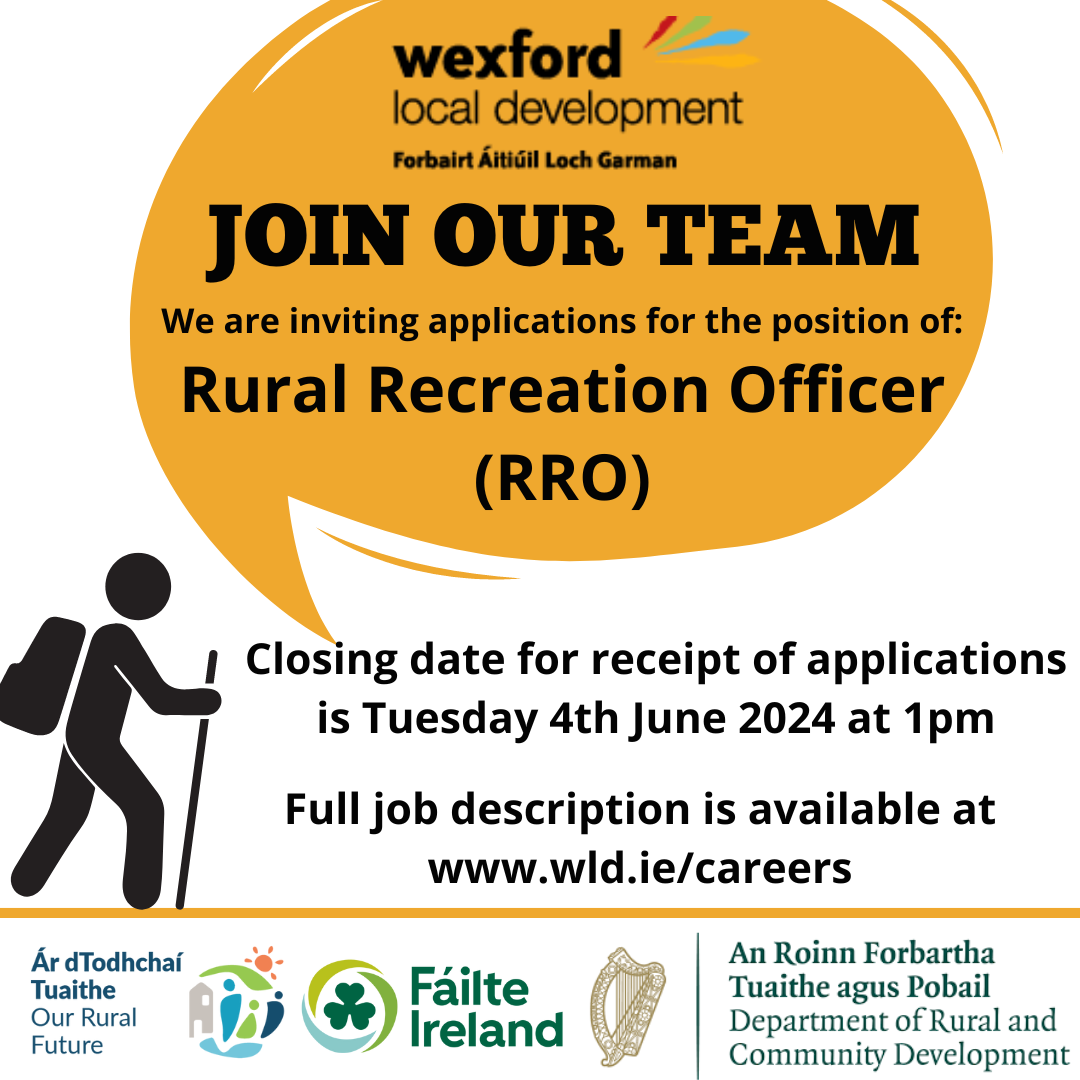 wexford
local development
Forbairt Áitiúil Loch Garman

JOIN OUR TEAM

We are inviting applications for the position of:

Rural Recreation Officer (RRO)

Closing date for receipt of applications is Tuesday 4th June 2024 at 1pm

Full job description is available at www.wld.ie/careers

Ár dTodhchaí Tuaithe
Our Rural Future

Fáilte Ireland

An Roinn Forbartha Tuaithe agus Pobail
Department of Rural and Community Development